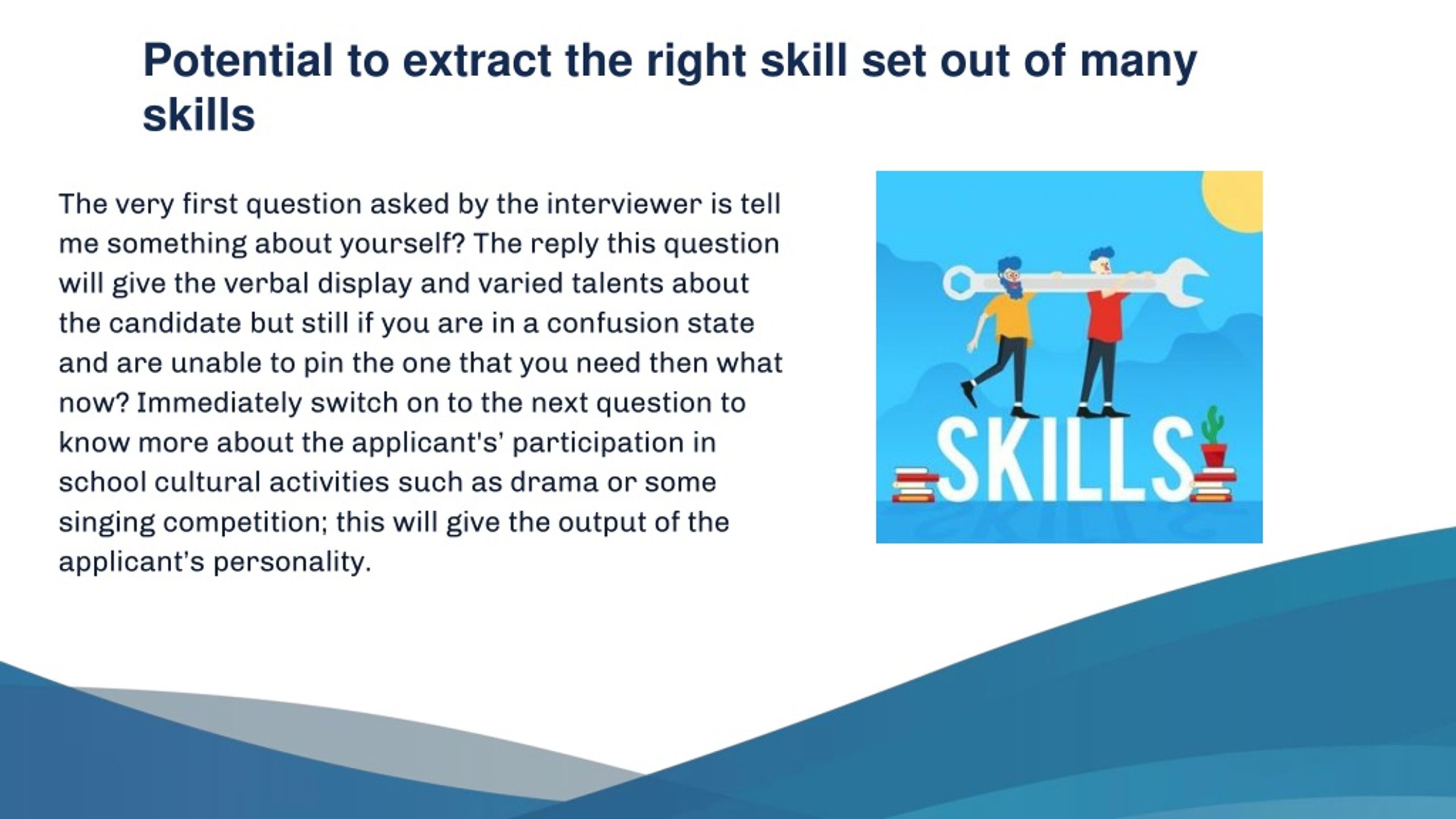 Potential to extract the right skill set out of many skills

The very first question asked by the interviewer is tell me something about yourself? The reply this question will give the verbal display and varied talents about the candidate but still if you are in a confusion state and are unable to pin the one that you need then what now? Immediately switch on to the next question to know more about the applicant's' participation in school cultural activities such as drama or some singing competition; this will give the output of the applicant's personality.

SKILLS